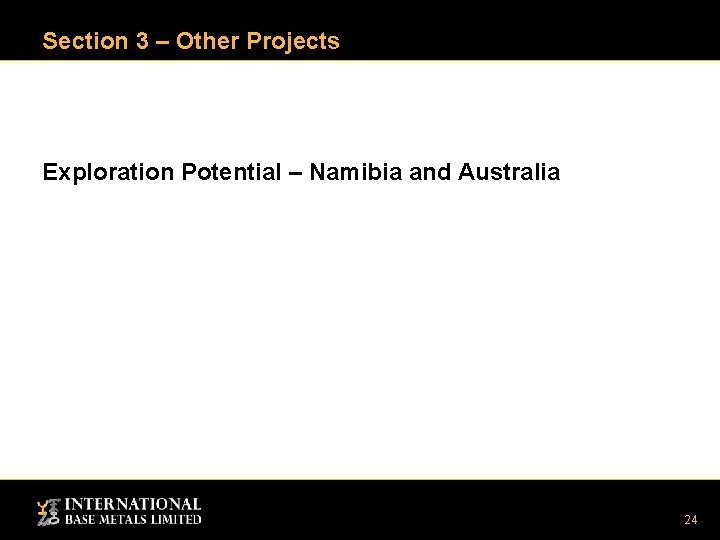 Section 3 – Other Projects

Exploration Potential – Namibia and Australia

INTERNATIONAL
BASE METALS LIMITED

24